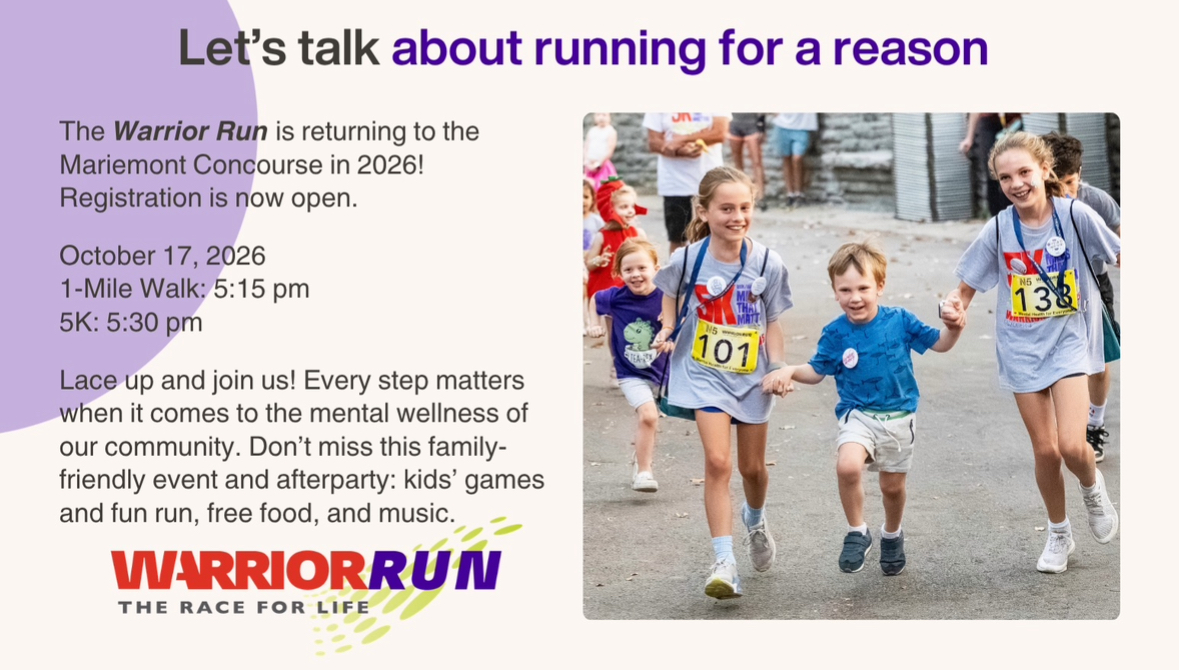 Let's talk about running for a reason

The Warrior Run is returning to the Mariemont Concourse in 2026! Registration is now open.

October 17, 2026
1-Mile Walk: 5:15 pm
5K: 5:30 pm

Lace up and join us! Every step matters when it comes to the mental wellness of our community. Don't miss this family-friendly event and afterparty: kids' games and fun run, free food, and music.

WARRIORRUN
THE RACE FOR LIFE

101

138